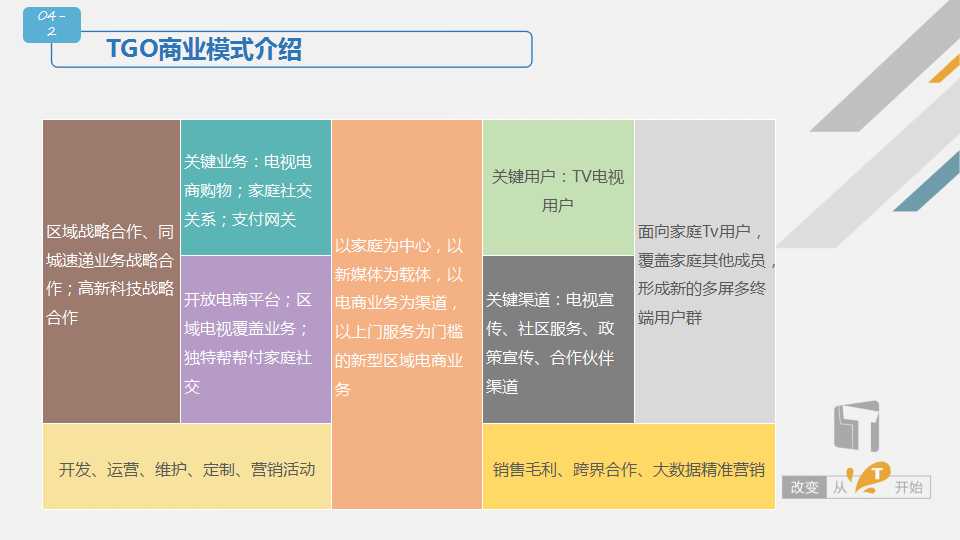 04-2

TGO商业模式介绍

区域战略合作、同城速递业务战略合作；高新科技战略合作

关键业务：电视电商购物；家庭社交关系；支付网关

开放电商平台；区域电视覆盖业务；独特帮帮付家庭社交

以家庭为中心，以新媒体为载体，以电商业务为渠道，以上门服务为门槛的新型区域电商业务

关键用户：TV电视用户

关键渠道：电视宣传、社区服务、政策宣传、合作伙伴渠道

面向家庭Tv用户，覆盖家庭其他成员，形成新的多屏多终端用户群

开发、运营、维护、定制、营销活动

销售毛利、跨界合作、大数据精准营销

改变 从 开始